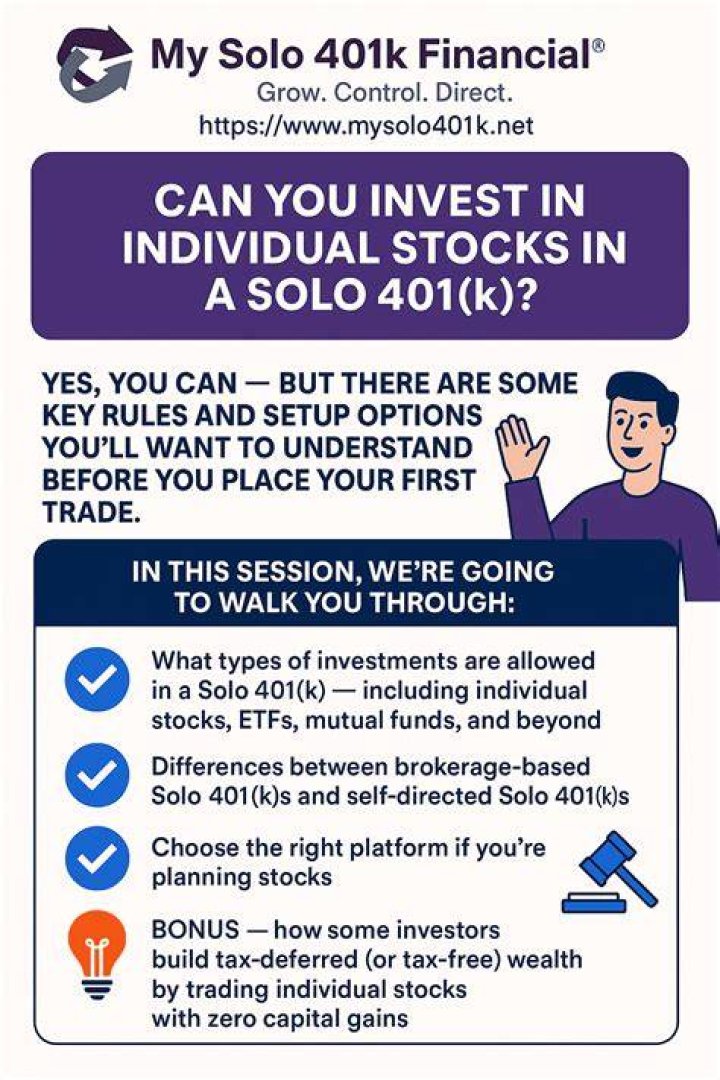 My Solo 401k Financial®
Grow. Control. Direct.
https://www.mysolo401k.net

CAN YOU INVEST IN INDIVIDUAL STOCKS IN A SOLO 401(k)?

YES, YOU CAN — BUT THERE ARE SOME KEY RULES AND SETUP OPTIONS YOU'LL WANT TO UNDERSTAND BEFORE YOU PLACE YOUR FIRST TRADE.

IN THIS SESSION, WE'RE GOING TO WALK YOU THROUGH:

What types of investments are allowed in a Solo 401(k) — including individual stocks, ETFs, mutual funds, and beyond

Differences between brokerage-based Solo 401(k)s and self-directed Solo 401(k)s

Choose the right platform if you're planning stocks

BONUS — how some investors build tax-deferred (or tax-free) wealth by trading individual stocks with zero capital gains